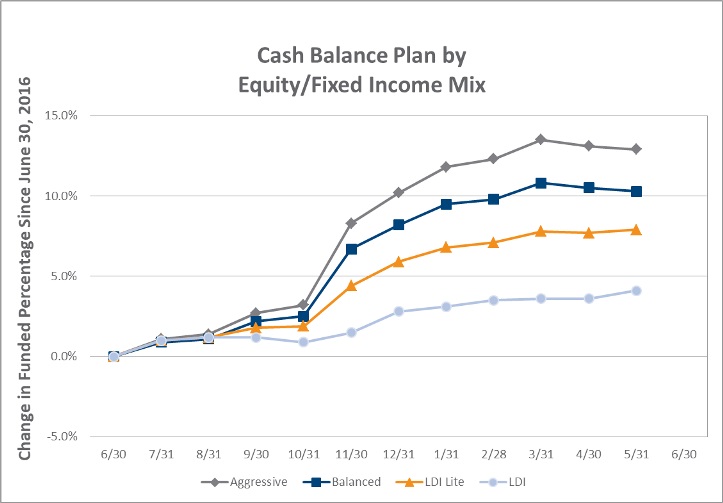 Cash Balance Plan by
Equity/Fixed Income Mix

Change in Funded Percentage Since June 30, 2016

15.0%
10.0%
5.0%
0.0%
-5.0%

6/30 7/31 8/31 9/30 10/31 11/30 12/31 1/31 2/28 3/31 4/30 5/31 6/30

Aggressive Balanced LDI Lite LDI